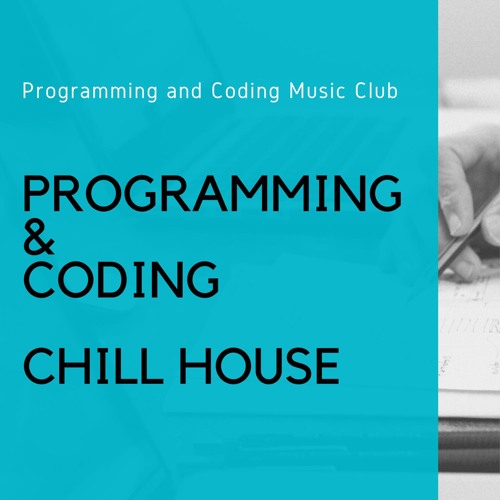 Programming and Coding Music Club

PROGRAMMING
&
CODING

CHILL HOUSE